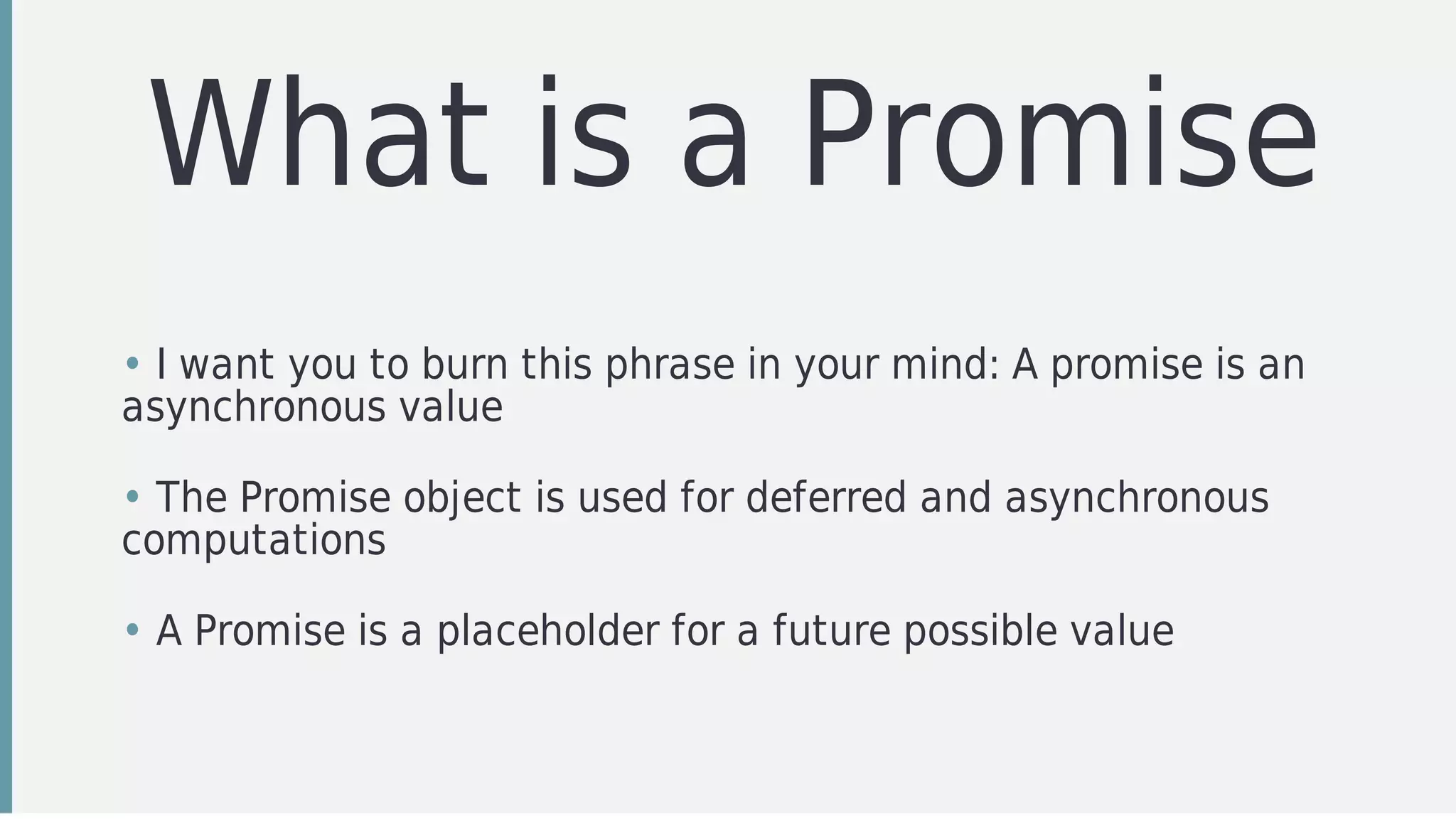 What is a Promise

• I want you to burn this phrase in your mind: A promise is an asynchronous value

• The Promise object is used for deferred and asynchronous computations

• A Promise is a placeholder for a future possible value